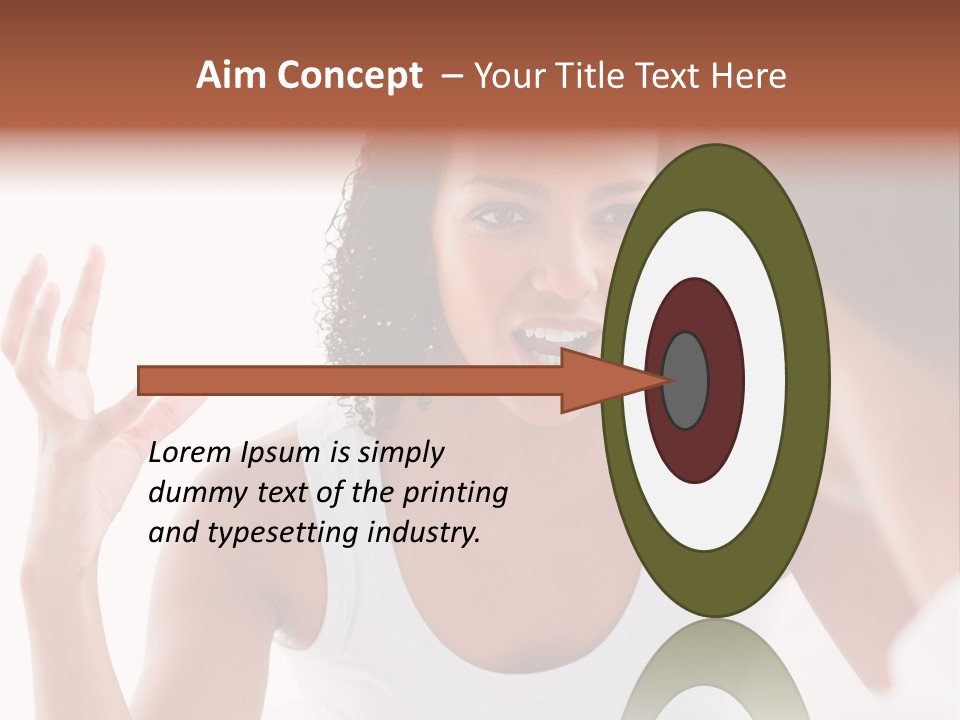 Aim Concept – Your Title Text Here

Lorem Ipsum is simply dummy text of the printing and typesetting industry.